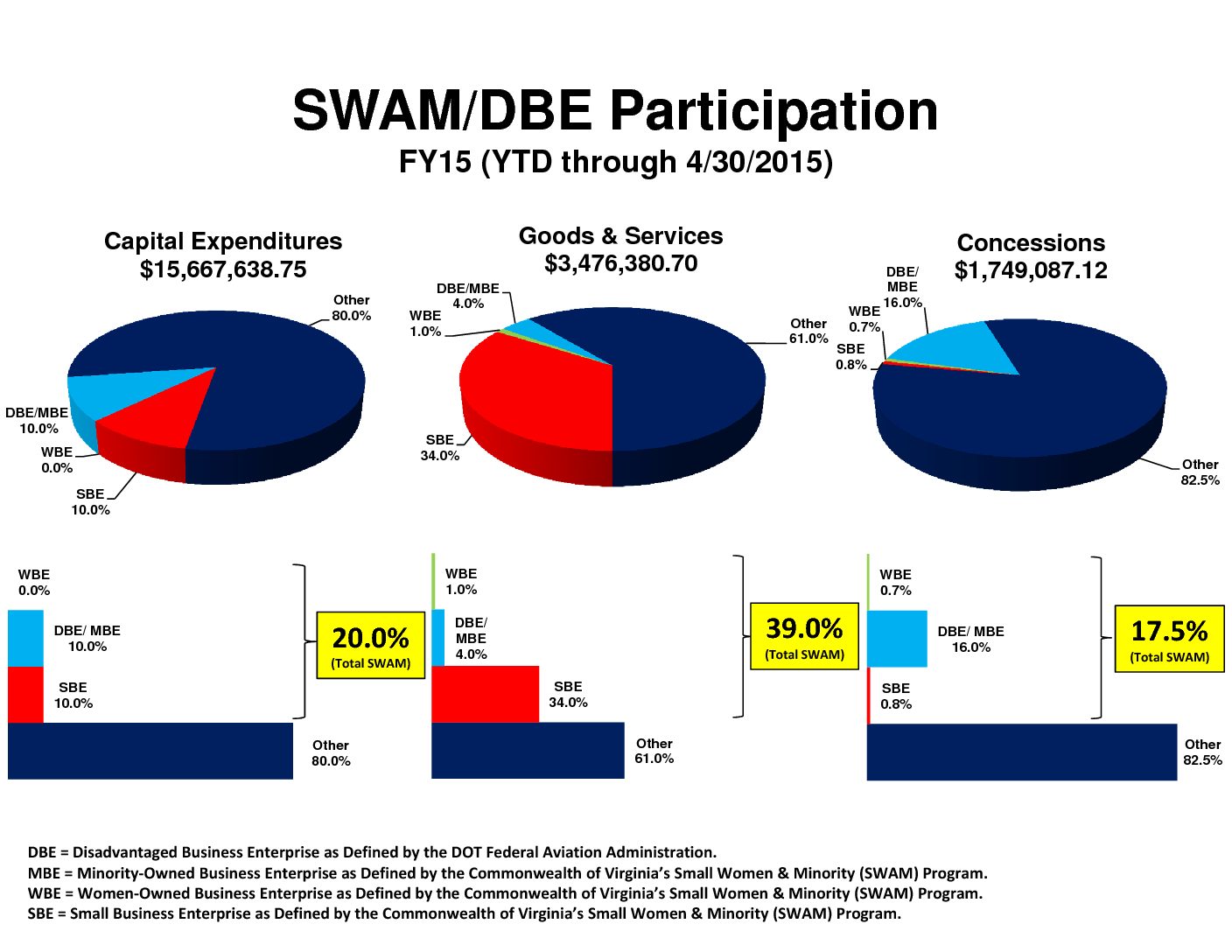 SWAM/DBE Participation
FY15 (YTD through 4/30/2015)

Capital Expenditures
$15,667,638.75

Other 80.0%
DBE/MBE 10.0%
WBE 0.0%
SBE 10.0%

Goods & Services
$3,476,380.70

DBE/MBE 4.0%
WBE 1.0%
Other 61.0%
SBE 34.0%

Concessions
$1,749,087.12

DBE/ MBE 16.0%
WBE 0.7%
SBE 0.8%
Other 82.5%

WBE 0.0%
DBE/ MBE 10.0%
SBE 10.0%
Other 80.0%
20.0% (Total SWAM)

WBE 1.0%
DBE/ MBE 4.0%
SBE 34.0%
Other 61.0%
39.0% (Total SWAM)

WBE 0.7%
DBE/ MBE 16.0%
SBE 0.8%
Other 82.5%
17.5% (Total SWAM)

DBE = Disadvantaged Business Enterprise as Defined by the DOT Federal Aviation Administration.
MBE = Minority-Owned Business Enterprise as Defined by the Commonwealth of Virginia's Small Women & Minority (SWAM) Program.
WBE = Women-Owned Business Enterprise as Defined by the Commonwealth of Virginia's Small Women & Minority (SWAM) Program.
SBE = Small Business Enterprise as Defined by the Commonwealth of Virginia's Small Women & Minority (SWAM) Program.